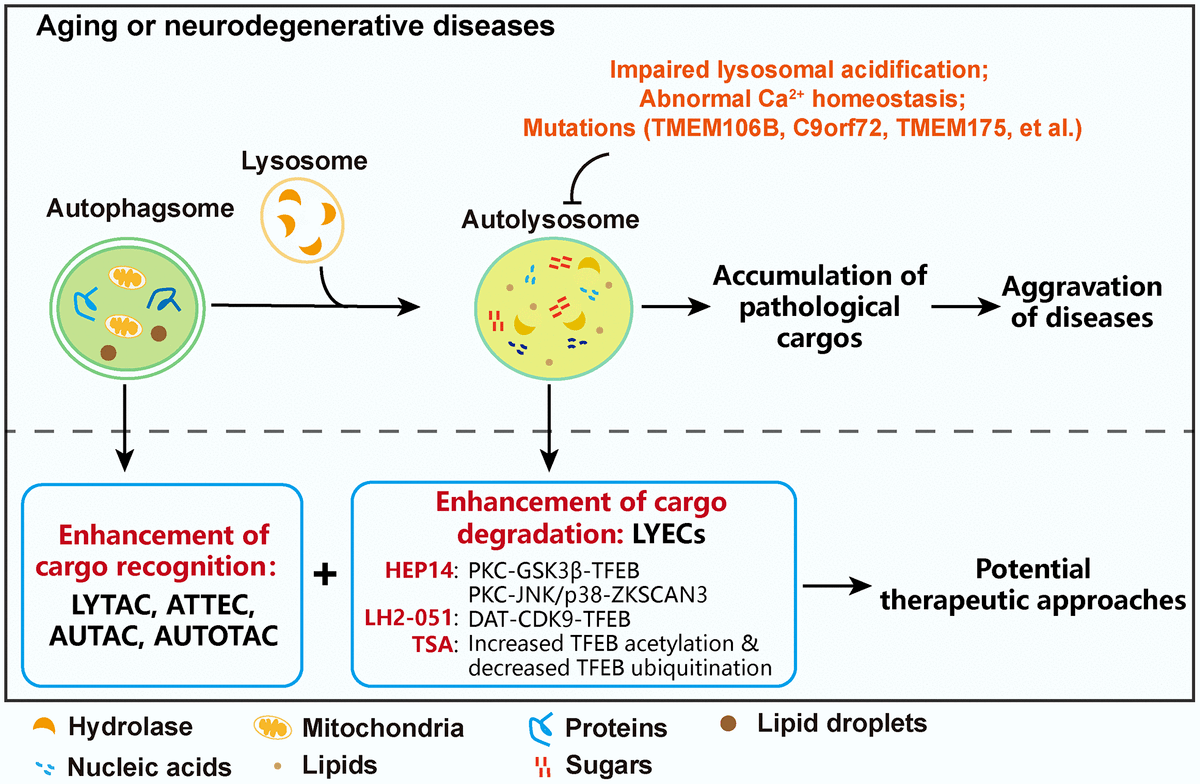 Aging or neurodegenerative diseases

Impaired lysosomal acidification;
Abnormal $Ca^{2+}$ homeostasis;
Mutations (TMEM106B, C9orf72, TMEM175, et al.)

Lysosome

Autophagsome

Autolysosome

Accumulation of pathological cargos

Aggravation of diseases

Enhancement of cargo recognition:
LYTAC, ATTEC, AUTAC, AUTOTAC

+

Enhancement of cargo degradation: LYECs
HEP14: PKC-GSK3β-TFEB
PKC-JNK/p38-ZKSCAN3
LH2-051: DAT-CDK9-TFEB
TSA: Increased TFEB acetylation & decreased TFEB ubiquitination

Potential therapeutic approaches

Hydrolase
Mitochondria
Proteins
Lipid droplets
Nucleic acids
Lipids
Sugars